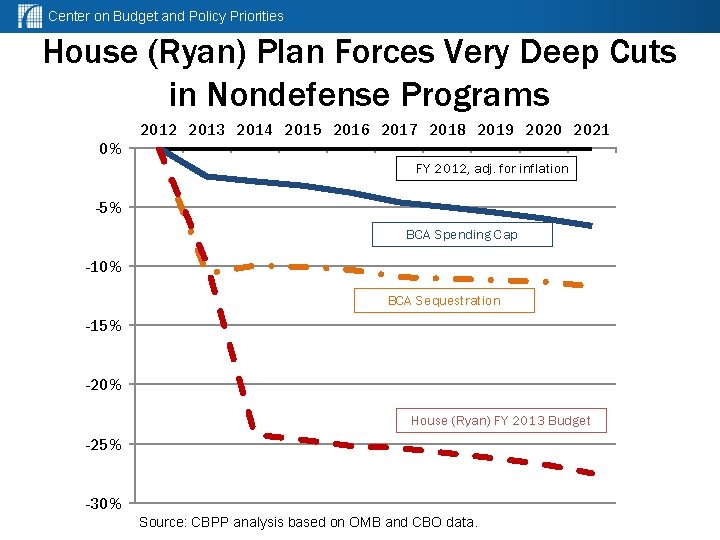 Center on Budget and Policy Priorities

House (Ryan) Plan Forces Very Deep Cuts in Nondefense Programs

2012 2013 2014 2015 2016 2017 2018 2019 2020 2021

0%
-5%
-10%
-15%
-20%
-25%
-30%

FY 2012, adj. for inflation

BCA Spending Cap

BCA Sequestration

House (Ryan) FY 2013 Budget

Source: CBPP analysis based on OMB and CBO data.